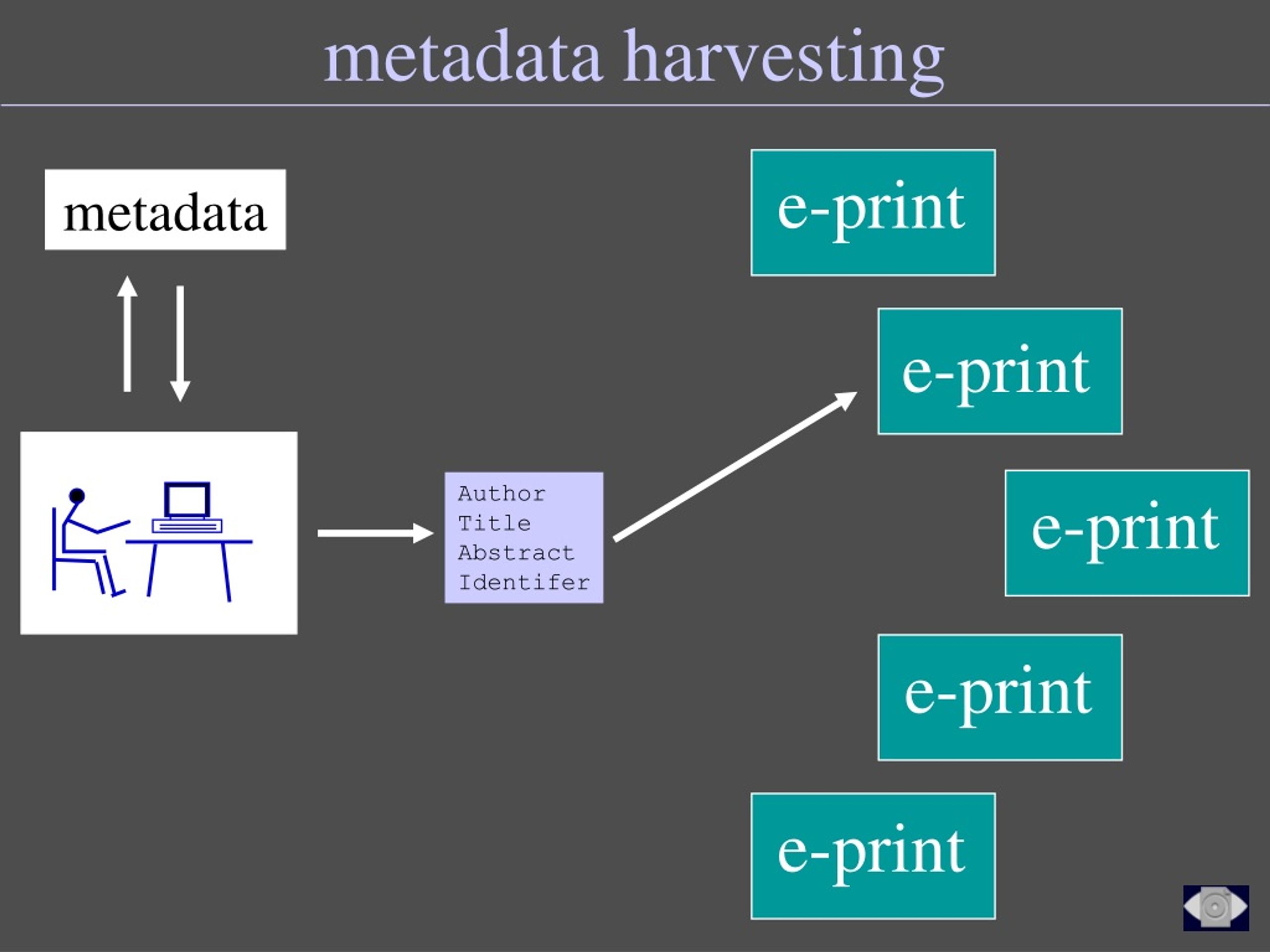 metadata harvesting

metadata

Author
Title
Abstract
Identifer

e-print

e-print

e-print

e-print

e-print